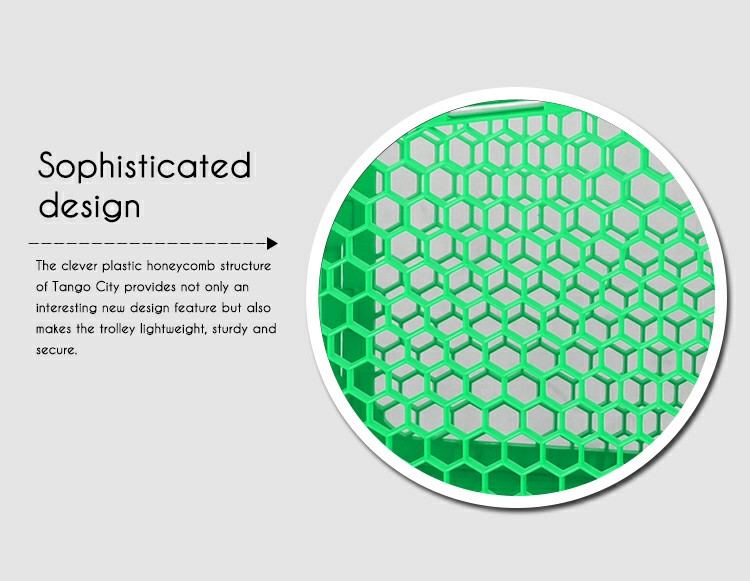 Sophisticated design

The clever plastic honeycomb structure of Tango City provides not only an interesting new design feature but also makes the trolley lightweight, sturdy and secure.